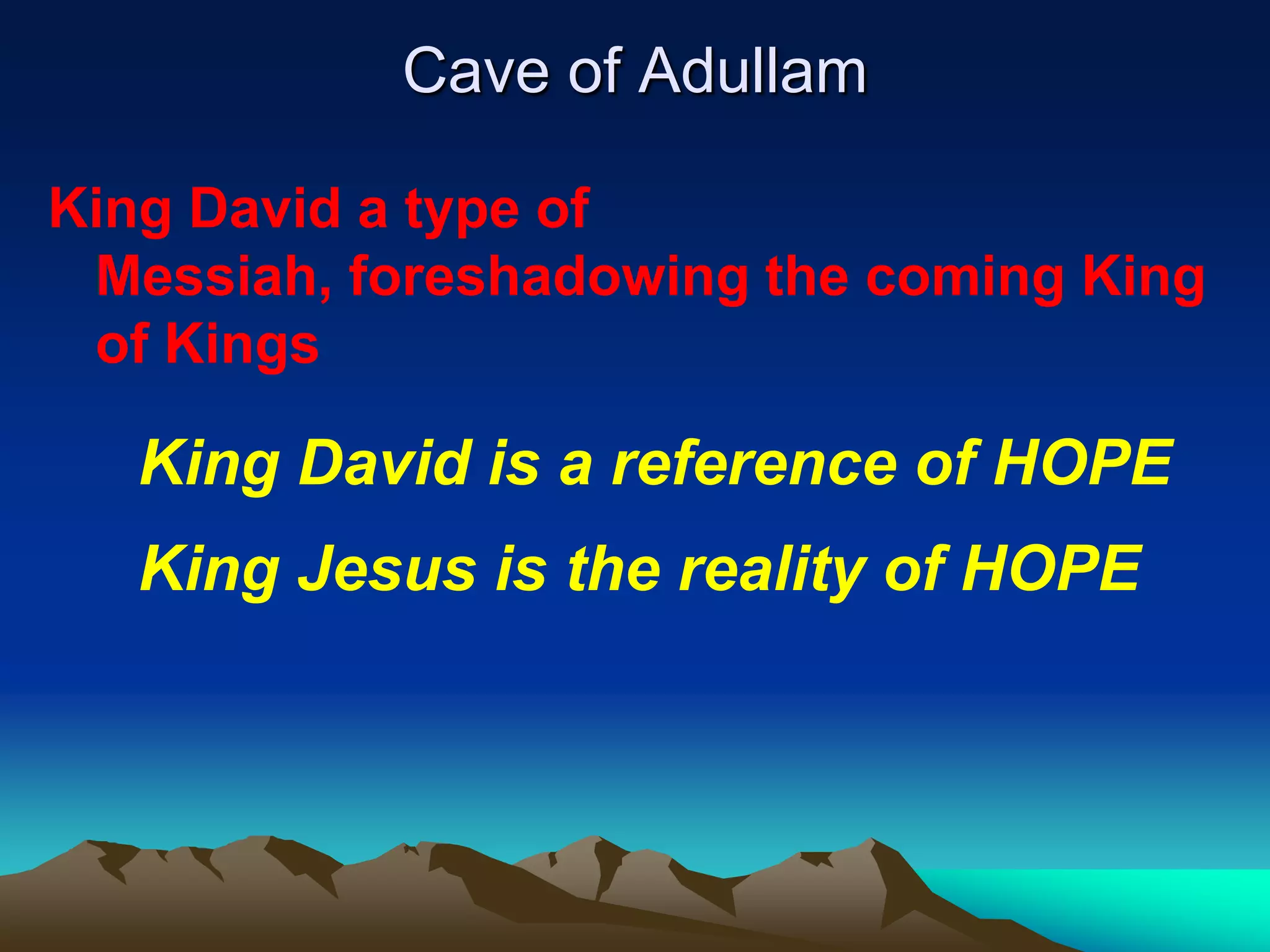 Cave of Adullam

King David a type of Messiah, foreshadowing the coming King of Kings

King David is a reference of HOPE

King Jesus is the reality of HOPE